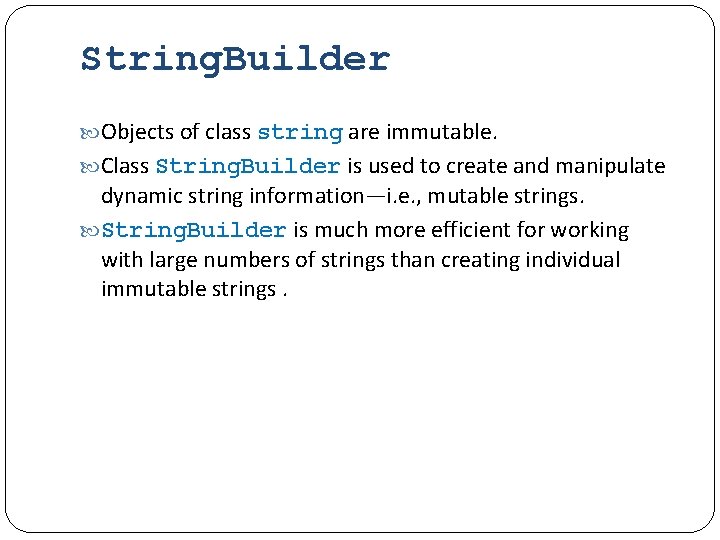 StringBuilder

Objects of class string are immutable.

Class StringBuilder is used to create and manipulate dynamic string information—i.e., mutable strings.

StringBuilder is much more efficient for working with large numbers of strings than creating individual immutable strings .